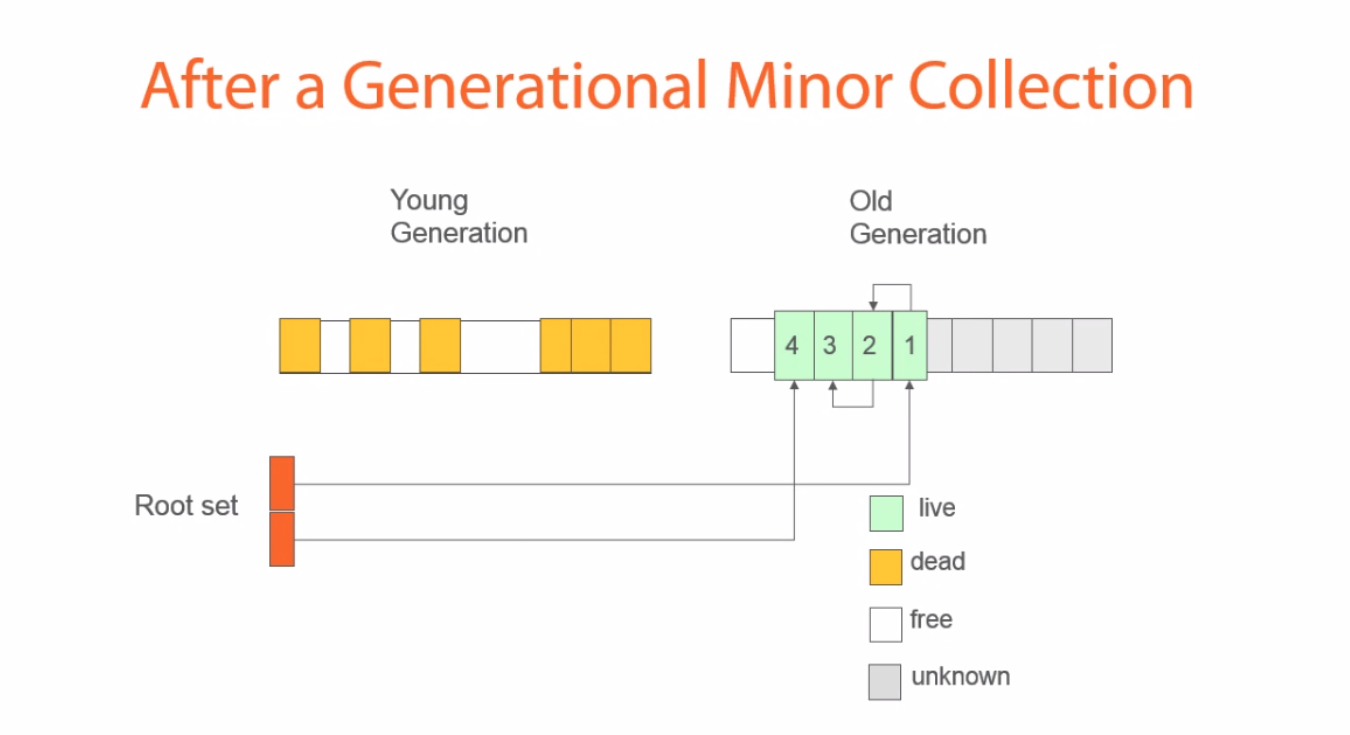 After a Generational Minor Collection

Young Generation

Old Generation

4 3 2 1

Root set

live

dead

free

unknown